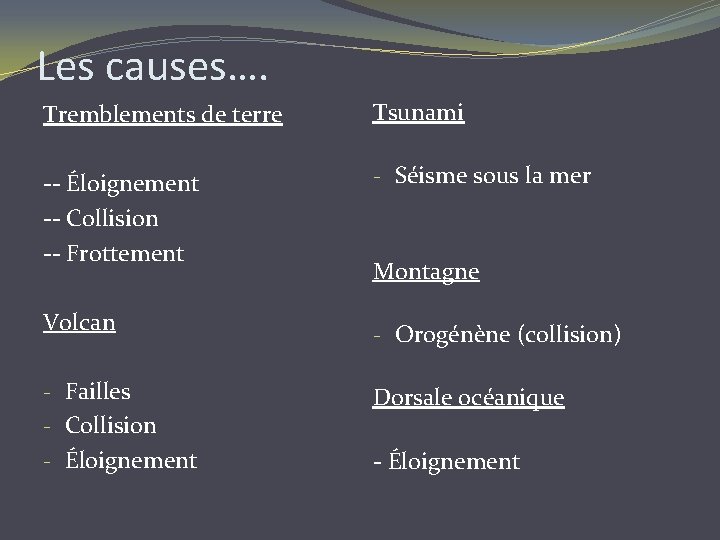 Les causes….

Tremblements de terre

-- Éloignement
-- Collision
-- Frottement

Volcan

- Failles
- Collision
- Éloignement

Tsunami

- Séisme sous la mer

Montagne

- Orogénène (collision)

Dorsale océanique

- Éloignement